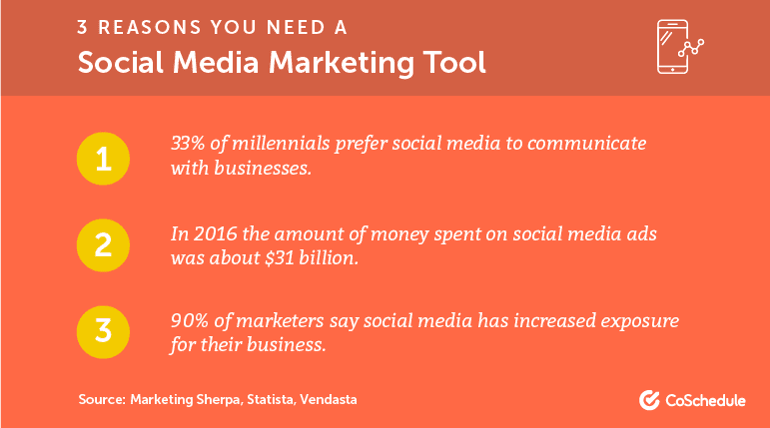 3 REASONS YOU NEED A
Social Media Marketing Tool

1
33% of millennials prefer social media to communicate with businesses.

2
In 2016 the amount of money spent on social media ads was about \$31 billion.

3
90% of marketers say social media has increased exposure for their business.

Source: Marketing Sherpa, Statista, Vendasta

CoSchedule